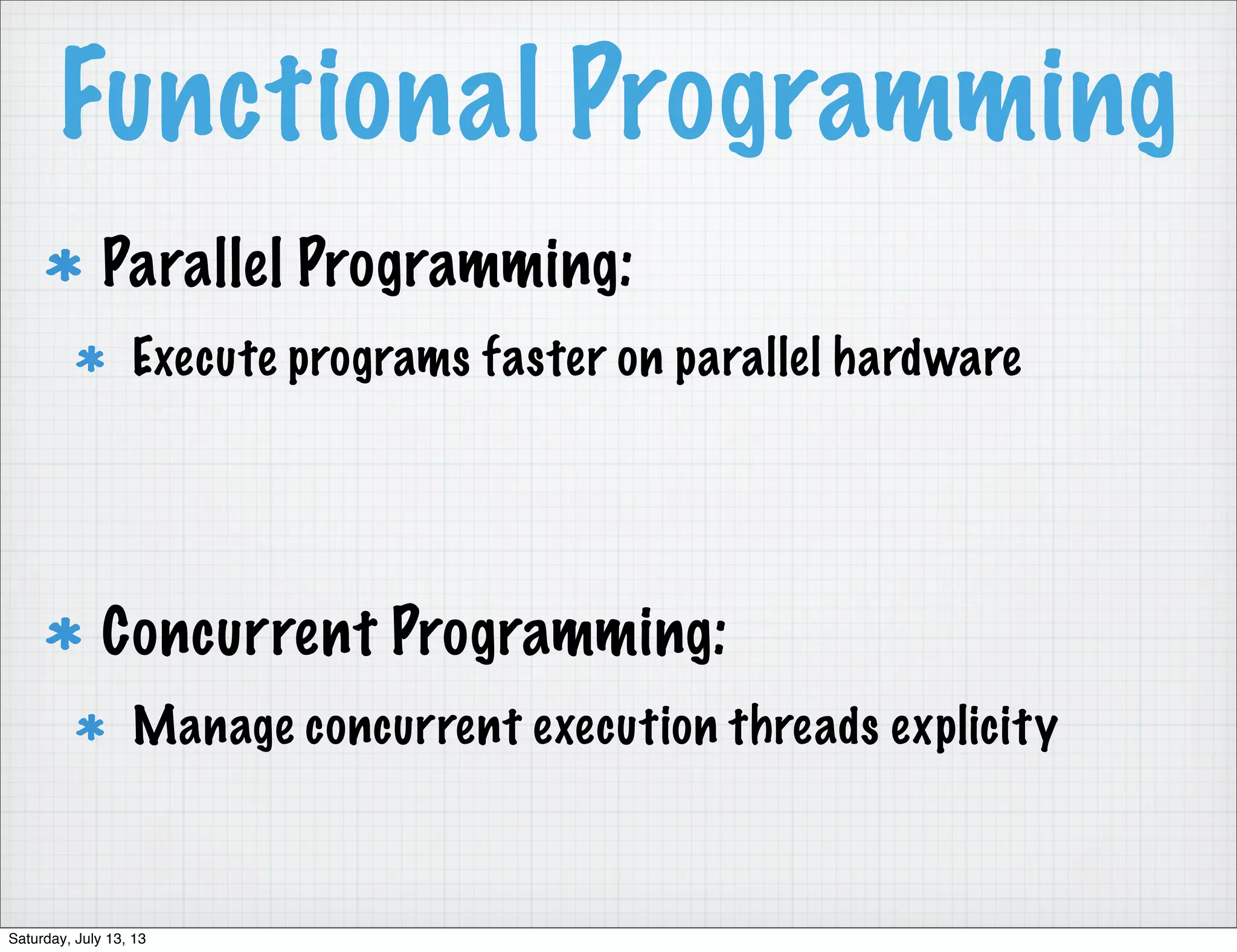 Functional Programming

* Parallel Programming:

* Execute programs faster on parallel hardware

* Concurrent Programming:

* Manage concurrent execution threads explicity

Saturday, July 13, 13